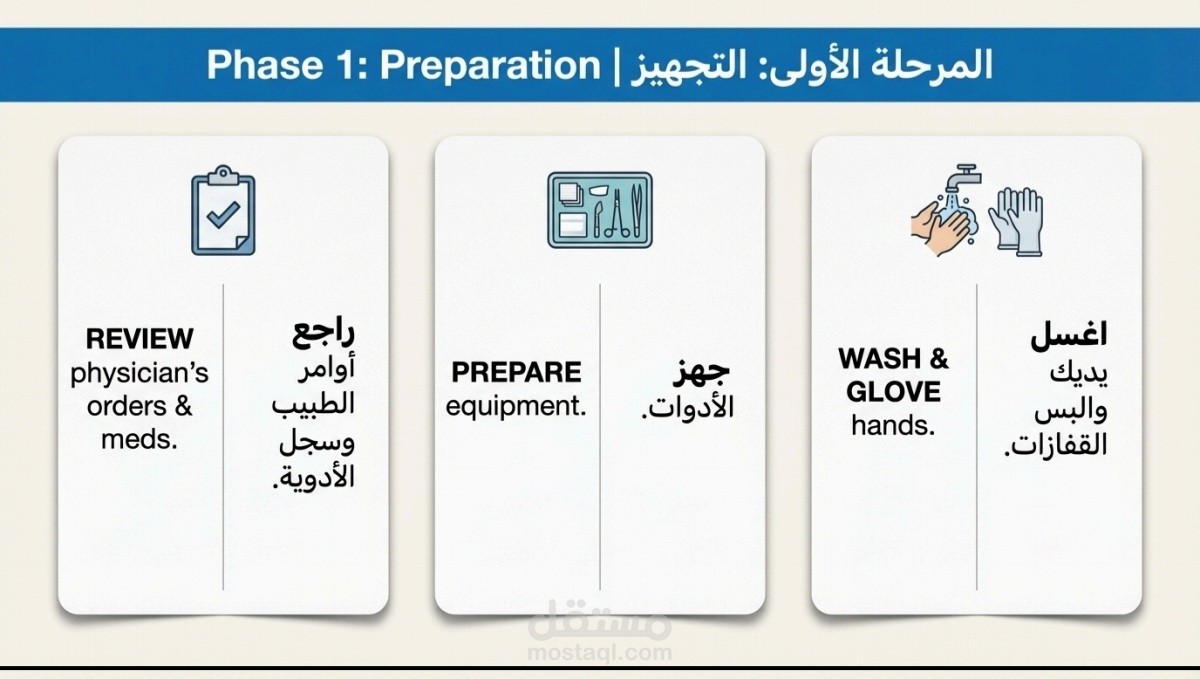 Phase 1: Preparation | المرحلة الأولى: التجهيز

REVIEW physician's orders & meds.

راجع أوامر الطبيب وسجل الأدوية.

PREPARE equipment.

جهز الأدوات.

WASH & GLOVE hands.

اغسل يديك والبس القفازات.

مستقل
mostaql.com